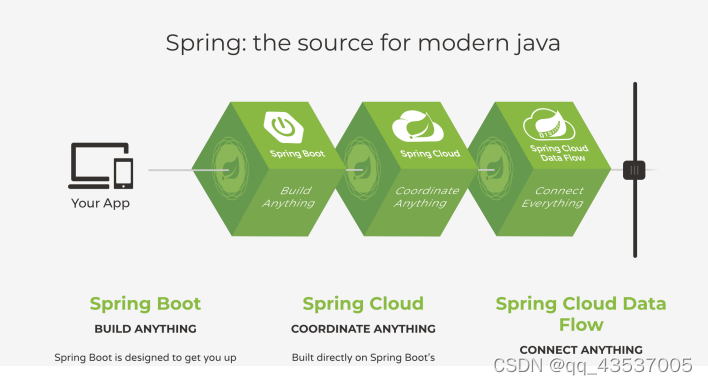 Spring: the source for modern java

Your App

Spring Boot

Build Anything

Spring Cloud

Coordinate Anything

Spring Cloud Data Flow

Connect Everything

Spring Boot

BUILD ANYTHING

Spring Boot is designed to get you up

Spring Cloud

COORDINATE ANYTHING

Built directly on Spring Boot's

Spring Cloud Data Flow

CONNECT ANYTHING

CSDN @qq_43537005